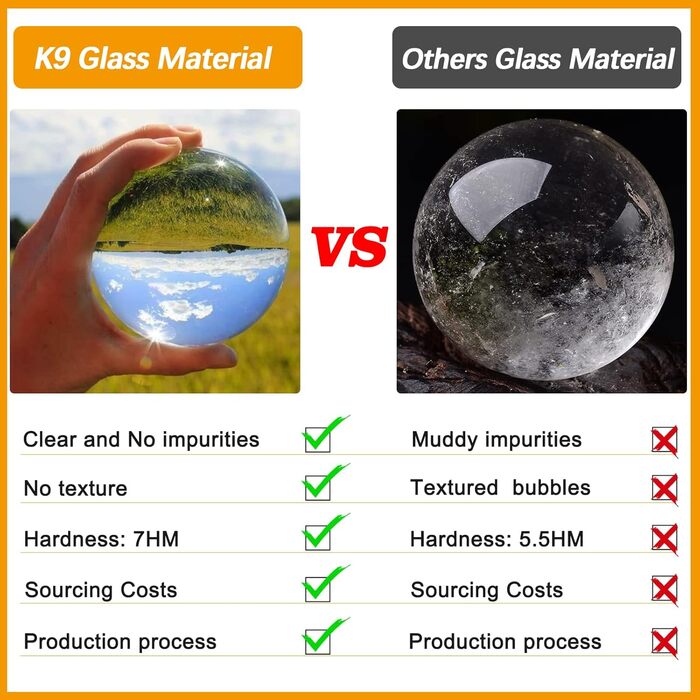 K9 Glass Material

VS

Others Glass Material

Clear and No impurities

No texture

Hardness: 7HM

Sourcing Costs

Production process

Muddy impurities

Textured bubbles

Hardness: 5.5HM

Sourcing Costs

Production process